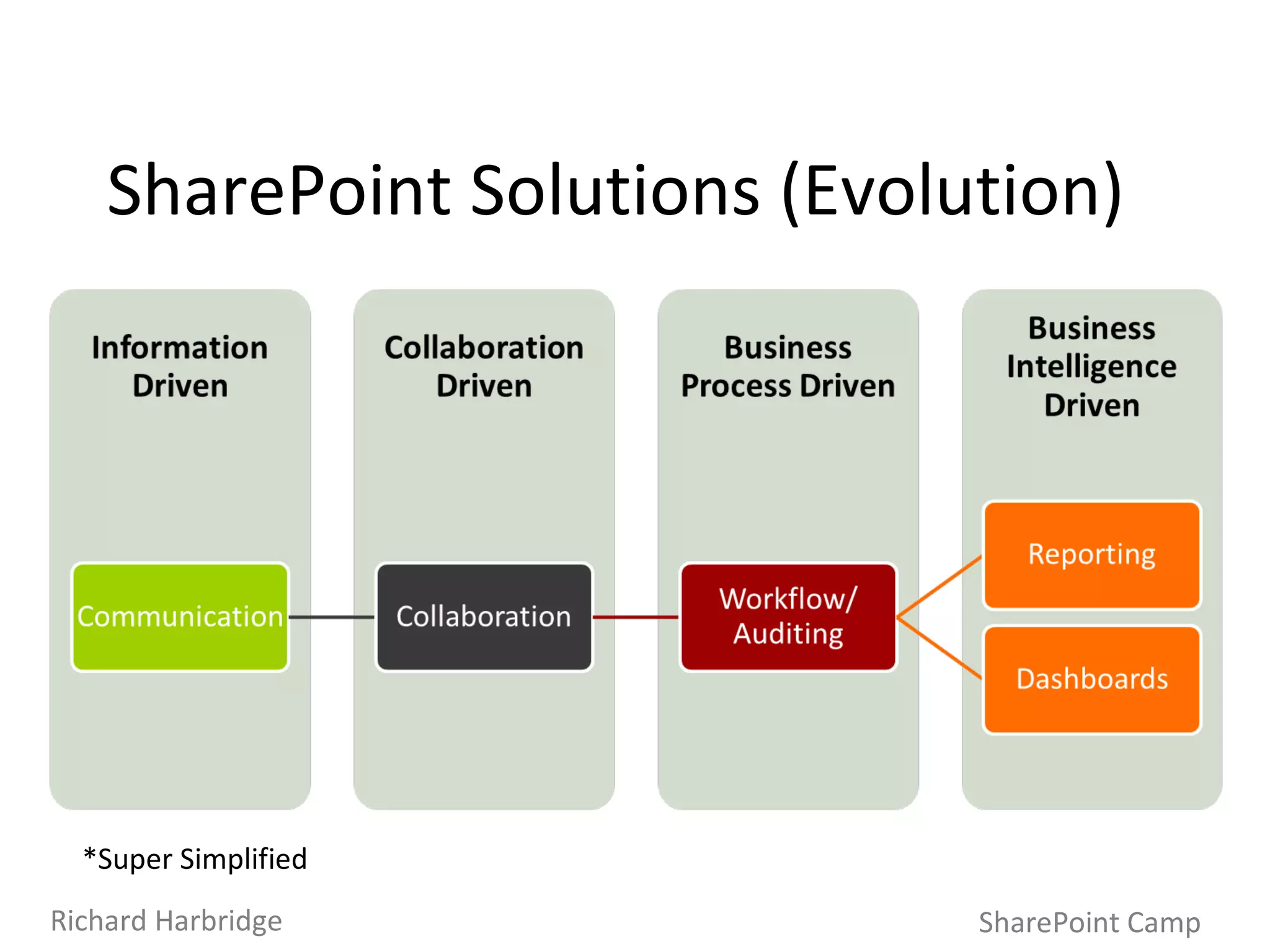 SharePoint Solutions (Evolution)

Information Driven

Communication

Collaboration Driven

Collaboration

Business Process Driven

Workflow/ Auditing

Business Intelligence Driven

Reporting

Dashboards

*Super Simplified

Richard Harbridge

SharePoint Camp